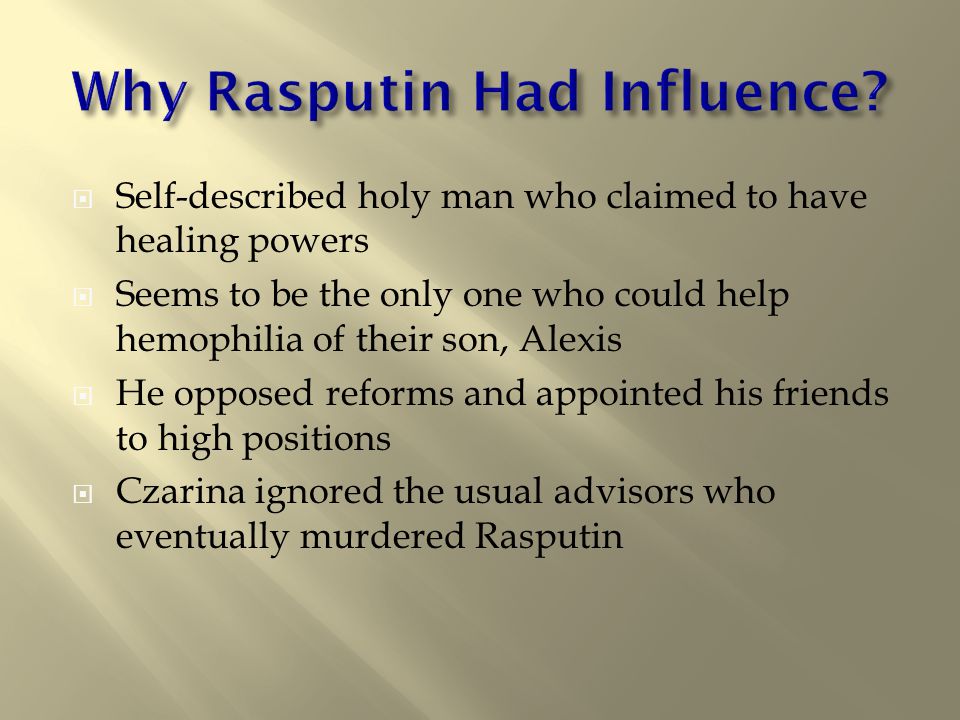 Why Rasputin Had Influence?

Self-described holy man who claimed to have healing powers

Seems to be the only one who could help hemophilia of their son, Alexis

He opposed reforms and appointed his friends to high positions

Czarina ignored the usual advisors who eventually murdered Rasputin